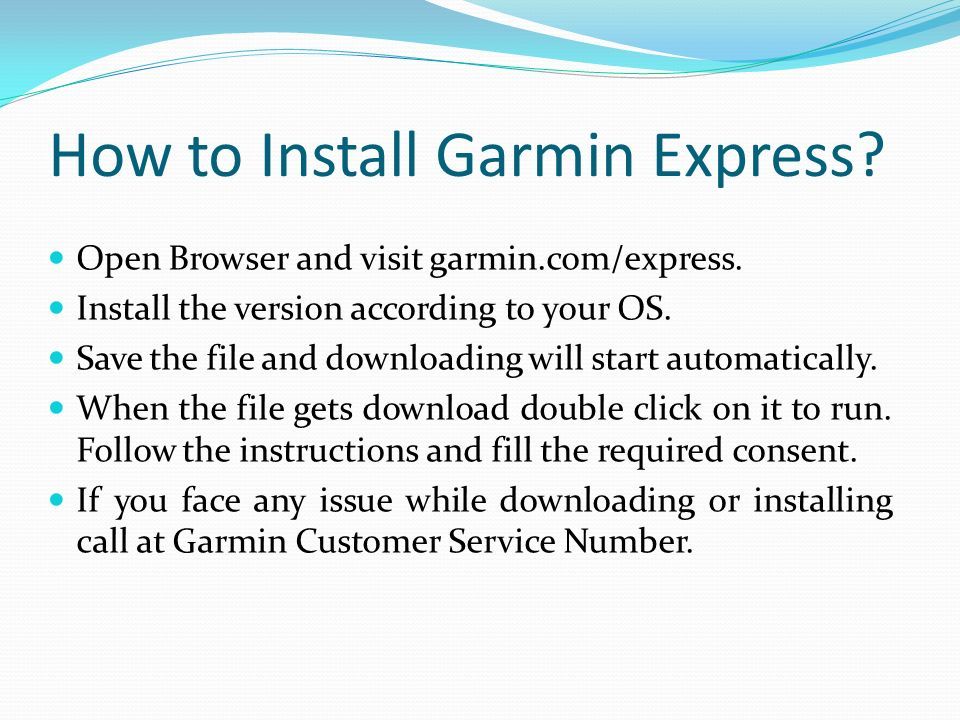 How to Install Garmin Express?

- Open Browser and visit garmin.com/express.
- Install the version according to your OS.
- Save the file and downloading will start automatically.
- When the file gets download double click on it to run. Follow the instructions and fill the required consent.
- If you face any issue while downloading or installing call at Garmin Customer Service Number.